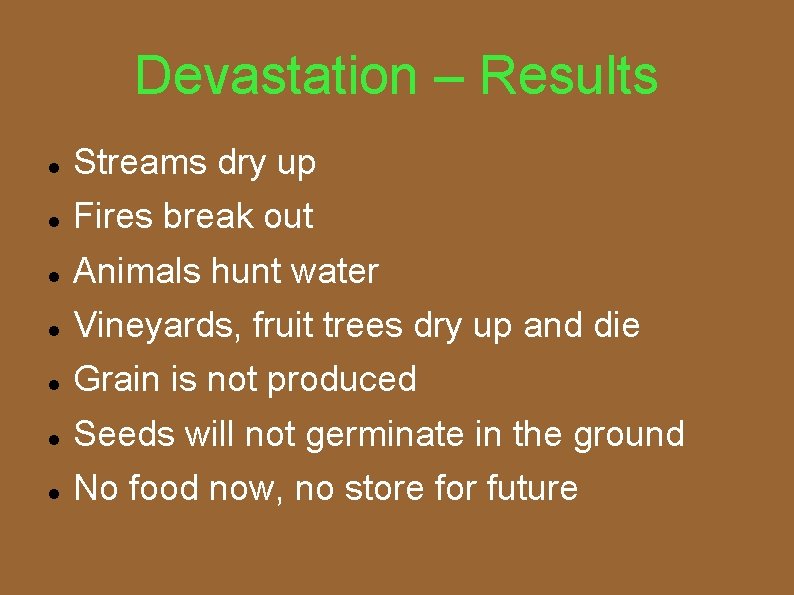 Devastation – Results

- Streams dry up
- Fires break out
- Animals hunt water
- Vineyards, fruit trees dry up and die
- Grain is not produced
- Seeds will not germinate in the ground
- No food now, no store for future